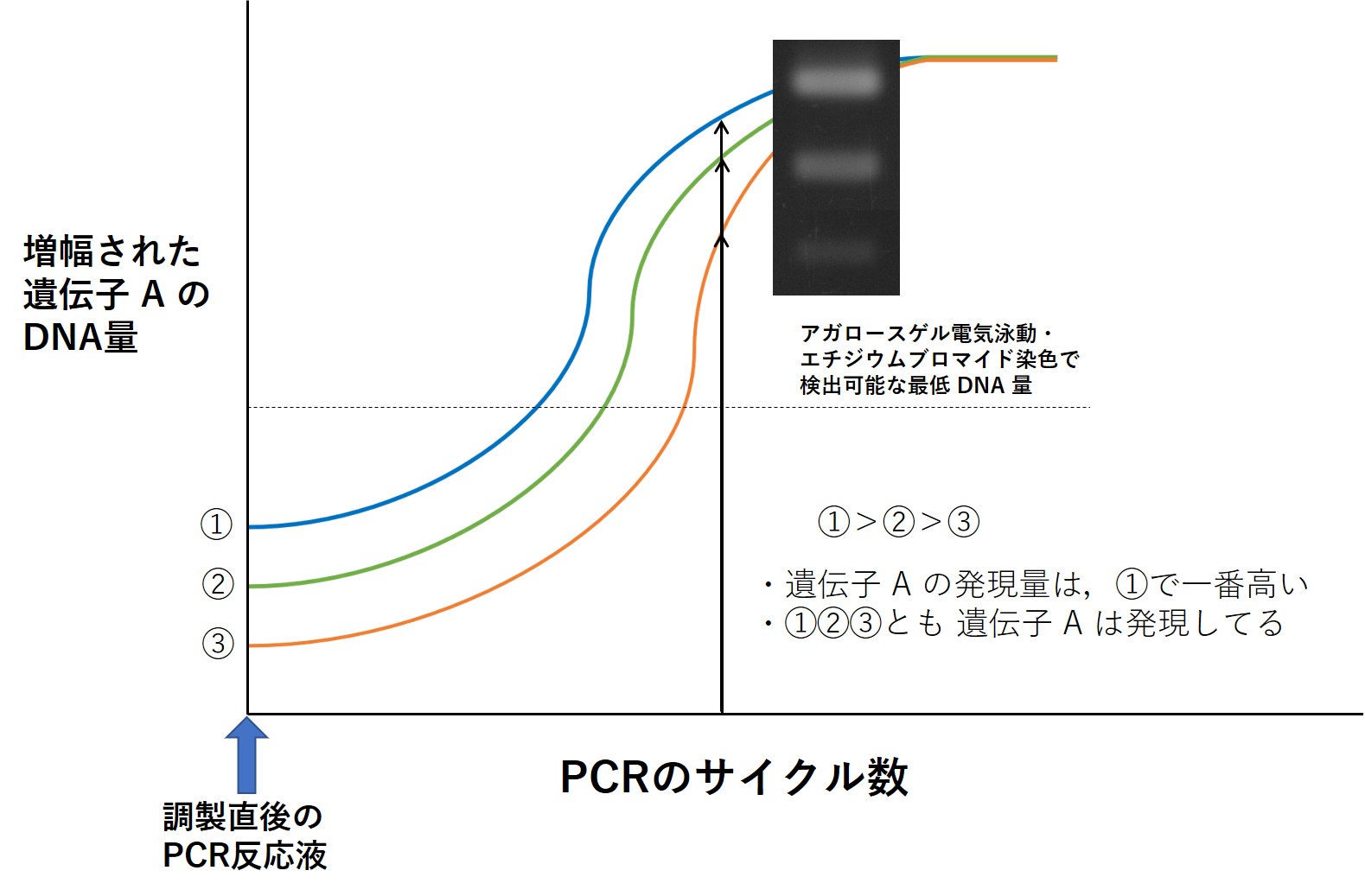 増幅された
遺伝子 A の
DNA量

アガロースゲル電気泳動・
エチジウムブロマイド染色で
検出可能な最低 DNA 量

①
②
③

①＞②＞③

・遺伝子 A の発現量は，①で一番高い
・①②③とも 遺伝子 A は発現してる

PCRのサイクル数

調製直後の
PCR反応液